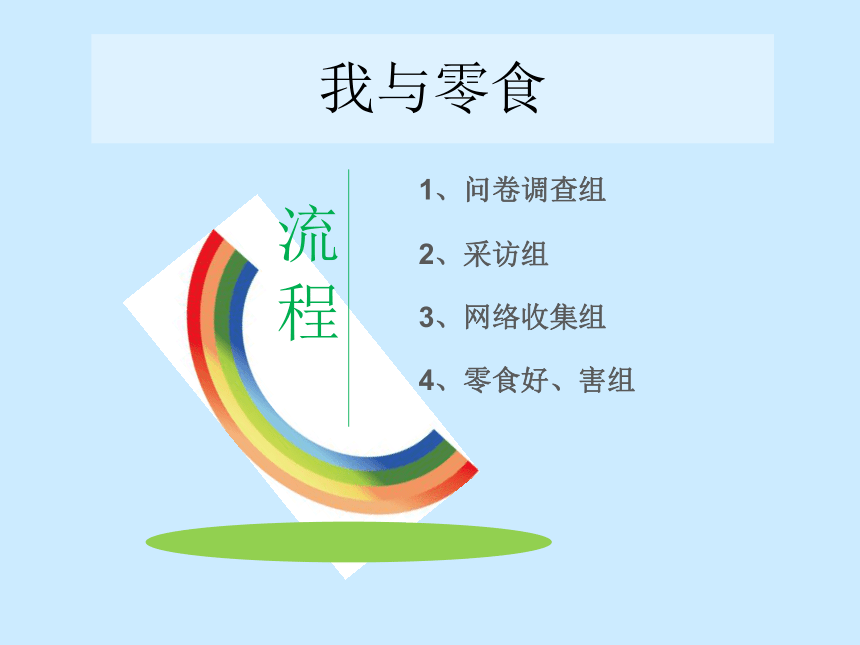 我与零食

流程

1、问卷调查组

2、采访组

3、网络收集组

4、零食好、害组